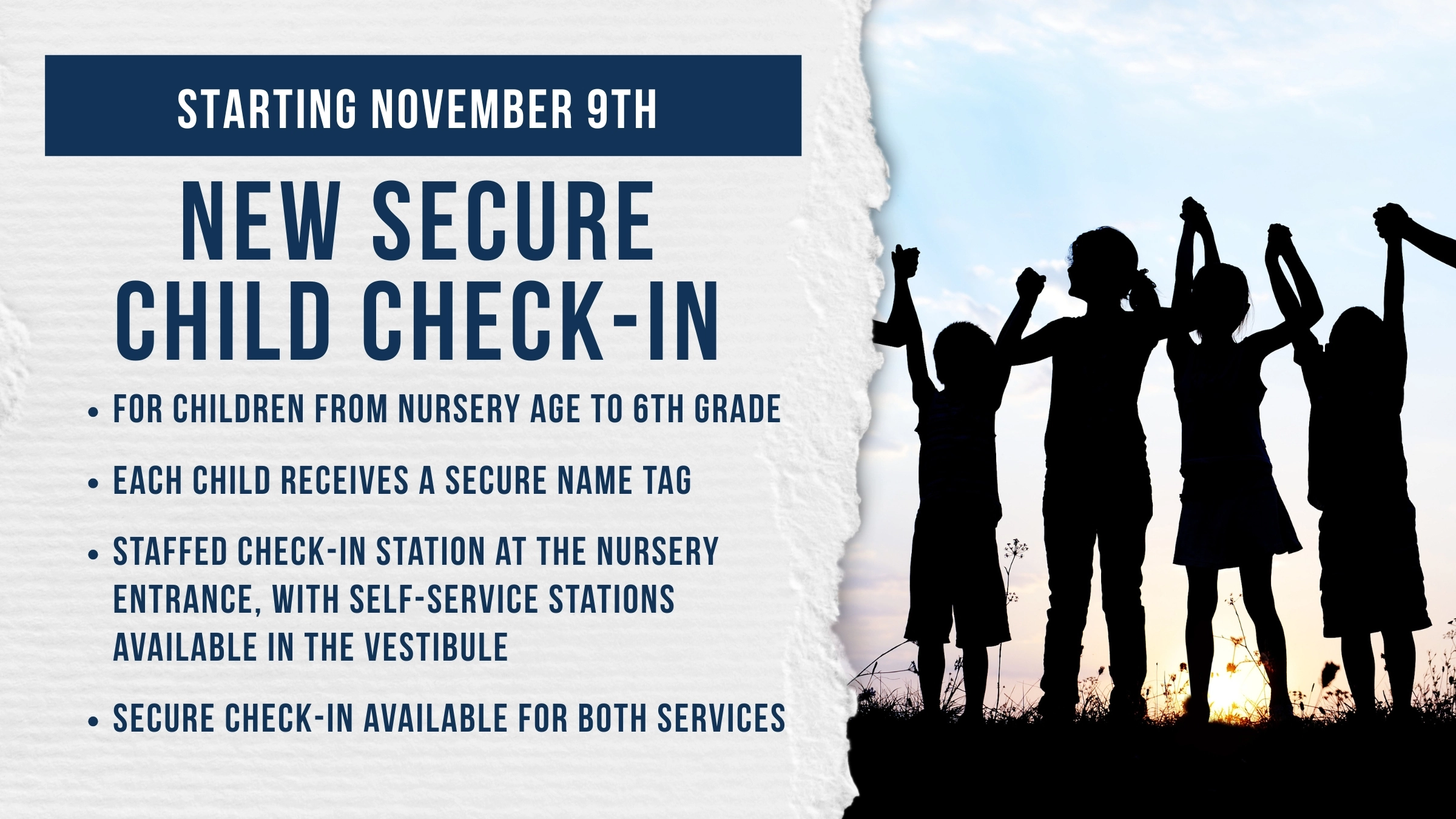 STARTING NOVEMBER 9TH

NEW SECURE CHILD CHECK-IN

• FOR CHILDREN FROM NURSERY AGE TO 6TH GRADE

• EACH CHILD RECEIVES A SECURE NAME TAG

• STAFFED CHECK-IN STATION AT THE NURSERY ENTRANCE, WITH SELF-SERVICE STATIONS AVAILABLE IN THE VESTIBULE

• SECURE CHECK-IN AVAILABLE FOR BOTH SERVICES